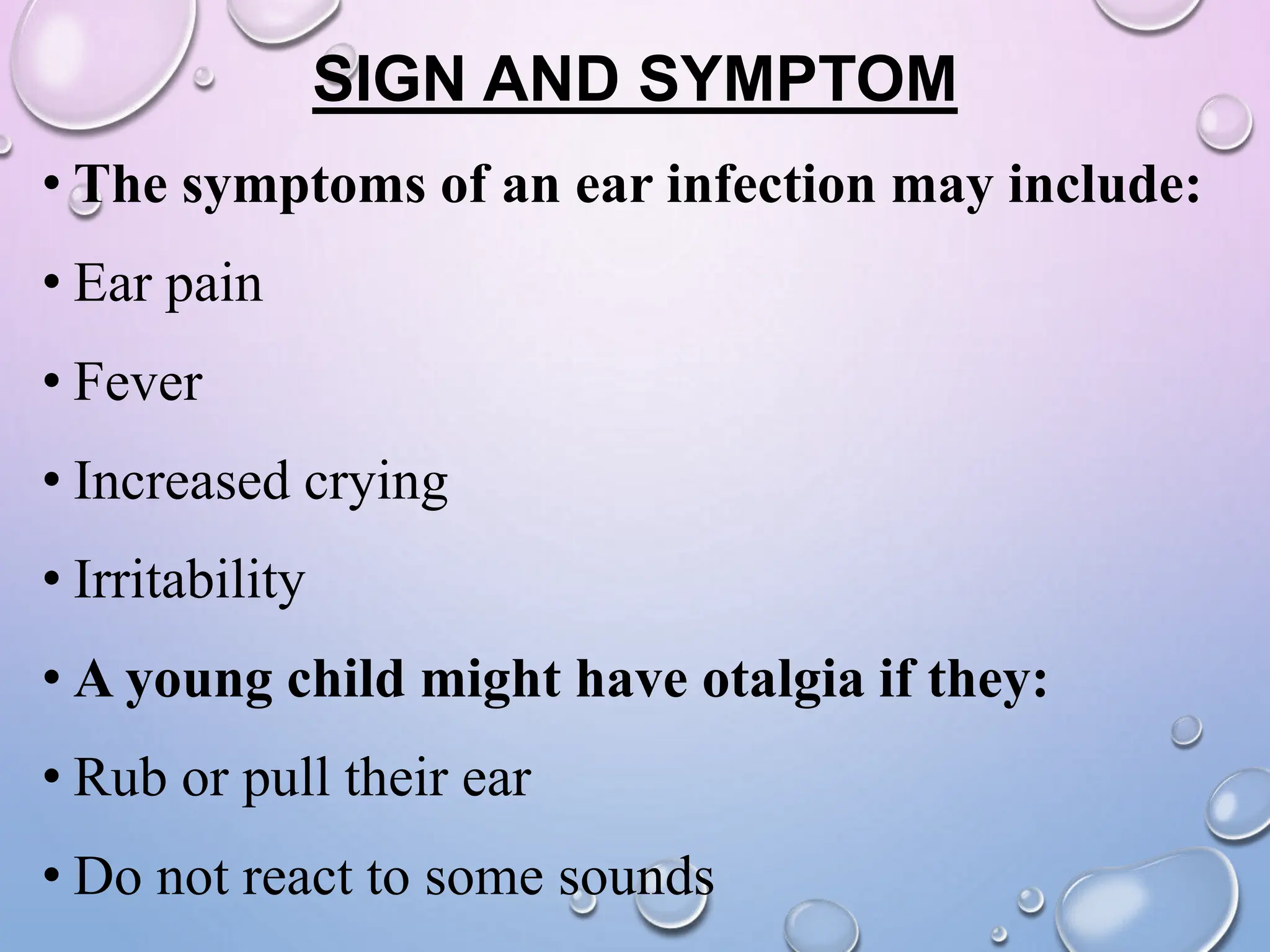 SIGN AND SYMPTOM

• The symptoms of an ear infection may include:

• Ear pain

• Fever

• Increased crying

• Irritability

• A young child might have otalgia if they:

• Rub or pull their ear

• Do not react to some sounds